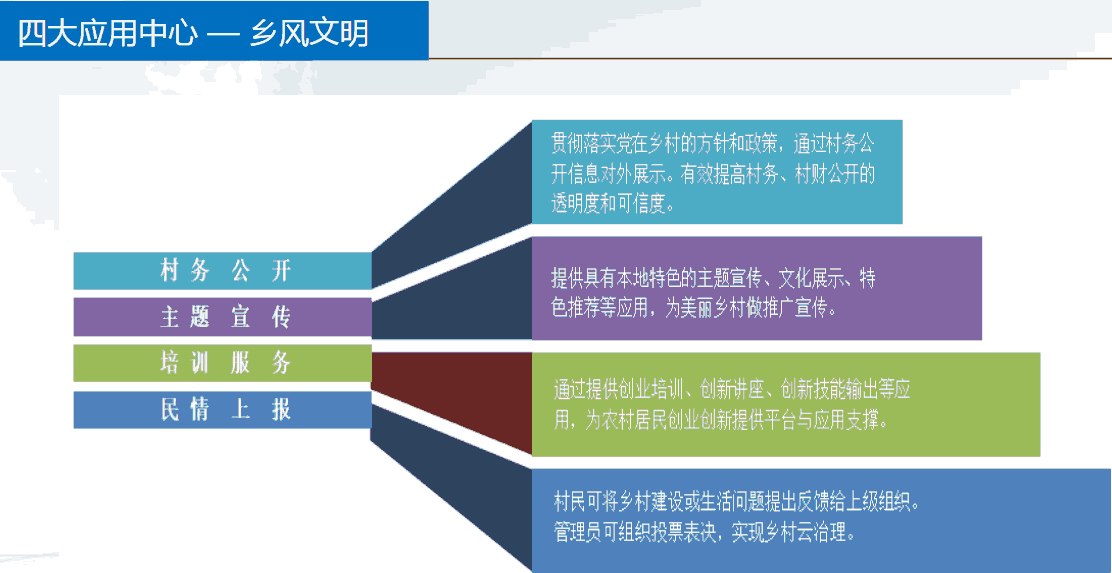 四大应用中心 — 乡风文明

村务公开

主题宣传

培训服务

民情上报

贯彻落实党在乡村的方针和政策，通过村务公开信息对外展示。有效提高村务、村财公开的透明度和可信度。

提供具有本地特色的主题宣传、文化展示、特色推荐等应用，为美丽乡村做推广宣传。

通过提供创业培训、创新讲座、创新技能输出等应用，为农村居民创业创新提供平台与应用支撑。

村民可将乡村建设或生活问题提出反馈给上级组织。管理员可组织投票表决，实现乡村云治理。